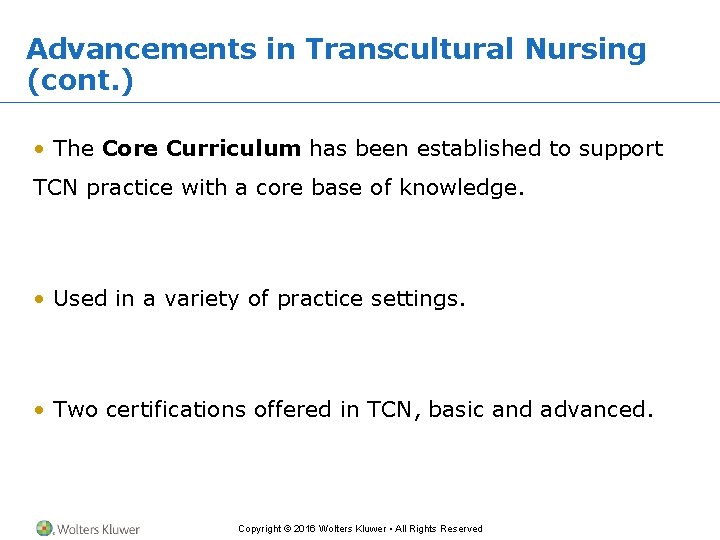 Advancements in Transcultural Nursing (cont.)

• The Core Curriculum has been established to support TCN practice with a core base of knowledge.

• Used in a variety of practice settings.

• Two certifications offered in TCN, basic and advanced.

Wolters Kluwer

Copyright © 2016 Wolters Kluwer • All Rights Reserved